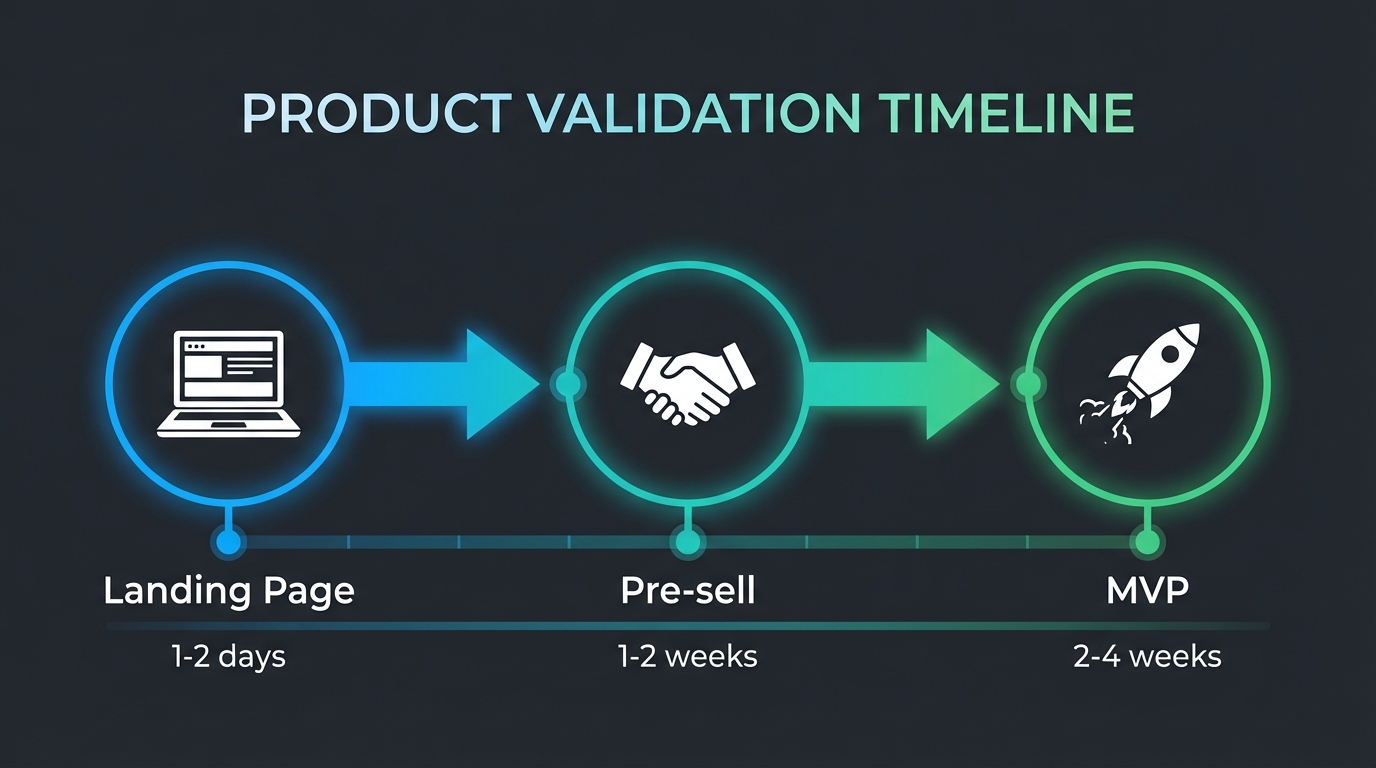 PRODUCT VALIDATION TIMELINE

Landing Page
1-2 days

Pre-sell
1-2 weeks

MVP
2-4 weeks